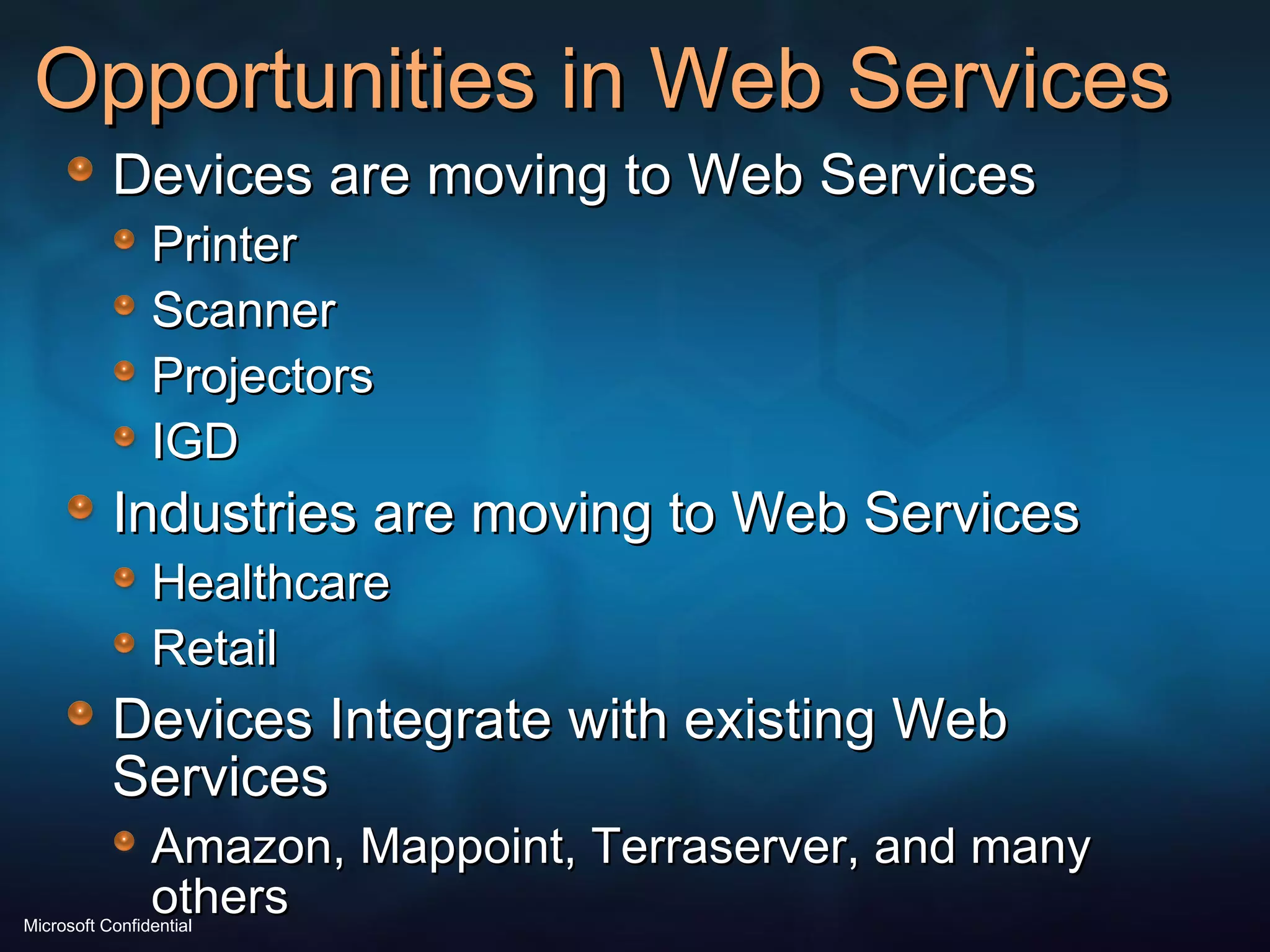 Opportunities in Web Services

Devices are moving to Web Services

Printer

Scanner

Projectors

IGD

Industries are moving to Web Services

Healthcare

Retail

Devices Integrate with existing Web Services

Amazon, Mappoint, Terraserver, and many others

Microsoft Confidential